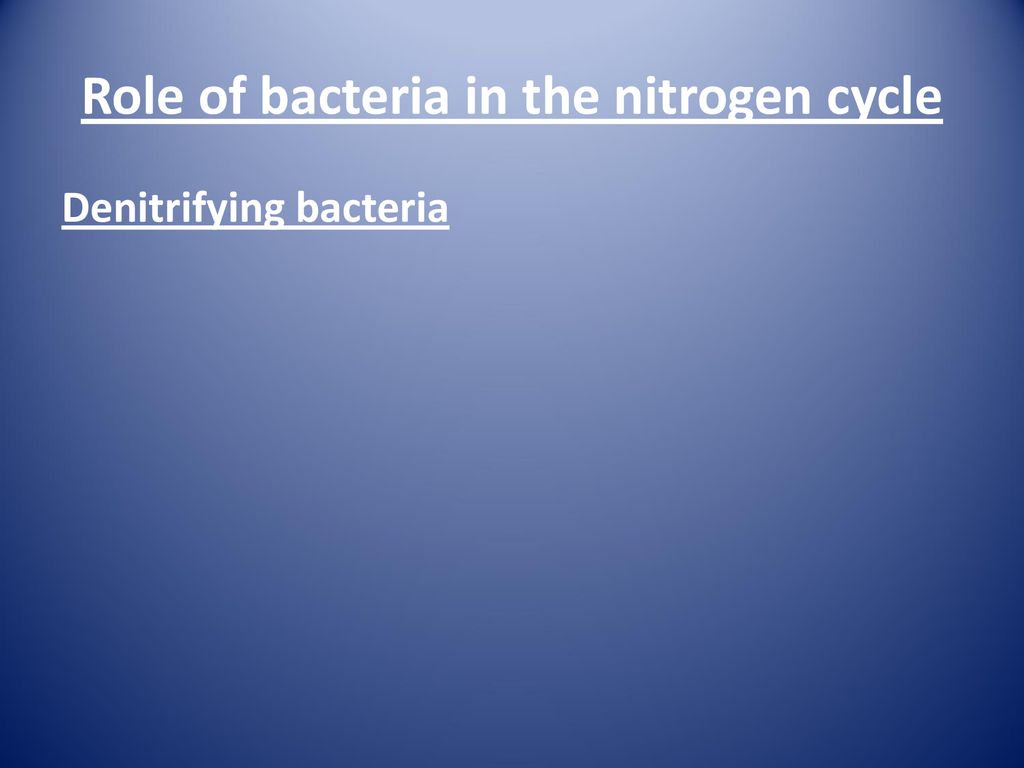 Role of bacteria in the nitrogen cycle

Denitrifying bacteria